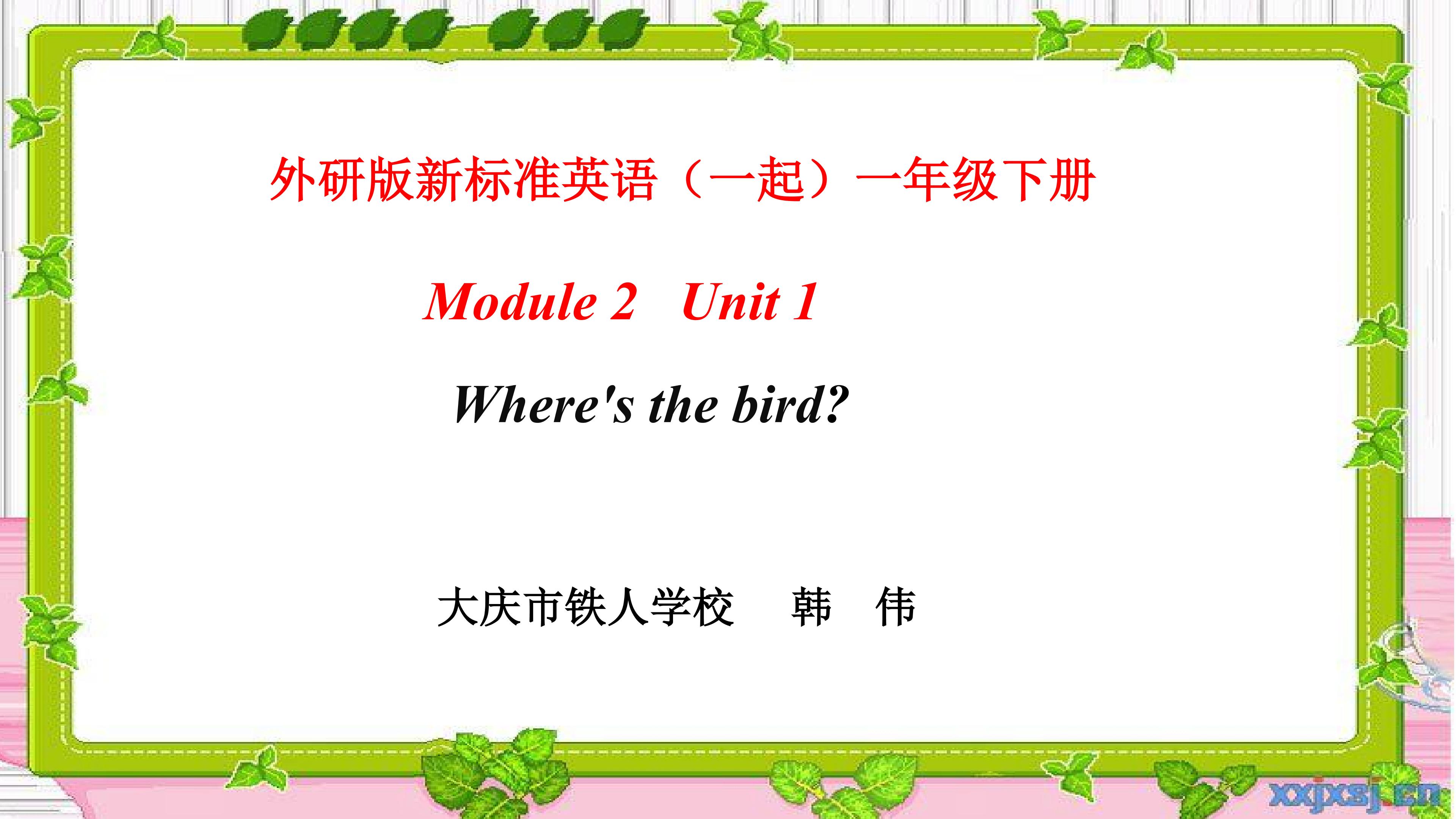 外研版新标准英语（一起）一年级下册

Module 2 Unit 1

Where's the bird?

大庆市铁人学校 韩 伟

xxjxsj.cn